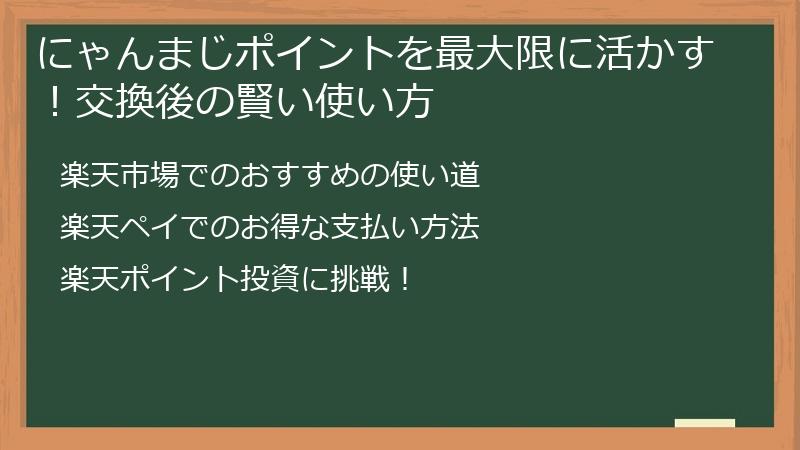 にゃんまじポイントを最大限に活かす！交換後の賢い使い方

楽天市場でのおすすめの使い道

楽天ペイでのお得な支払い方法

楽天ポイント投資に挑戦！